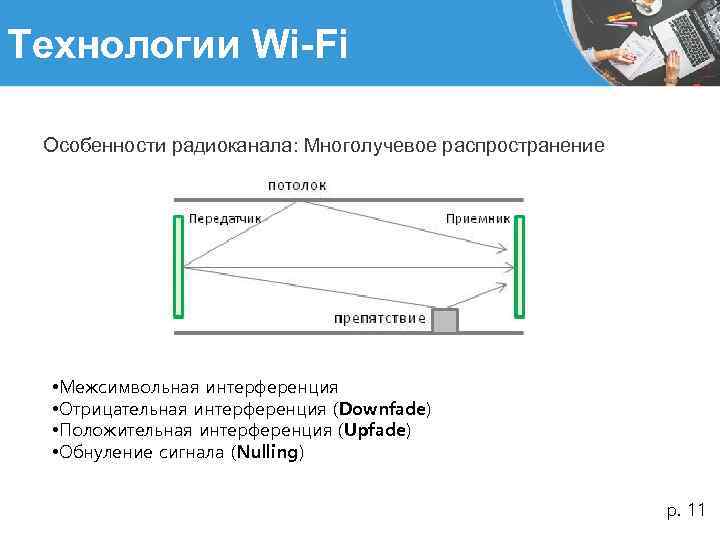 Технологии Wi-Fi

Особенности радиоканала: Многолучевое распространение

потолок

Передатчик

Приемник

препятствие

•Межсимвольная интерференция
•Отрицательная интерференция (Downfade)
•Положительная интерференция (Upfade)
•Обнуление сигнала (Nulling)

p. 11